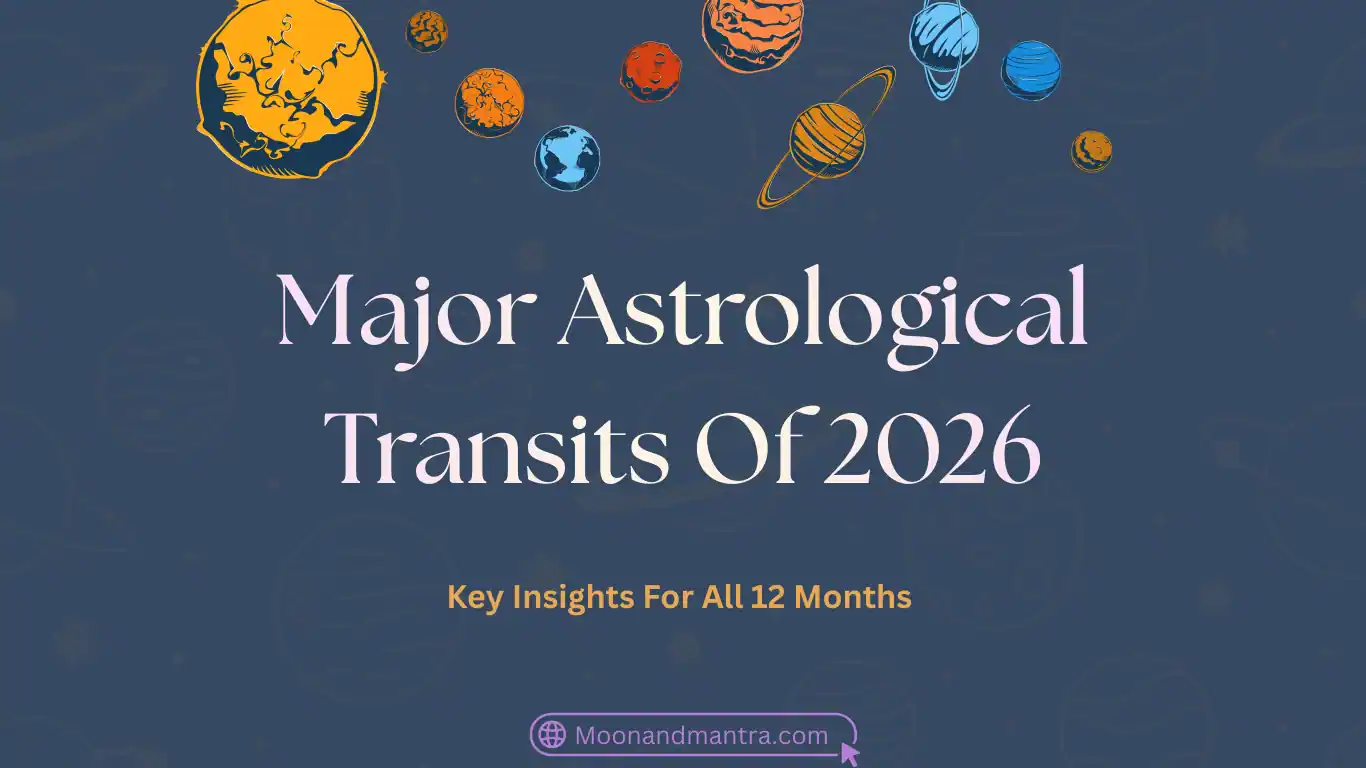 Major Astrological Transits Of 2026

Key Insights For All 12 Months

Moonandmantra.com